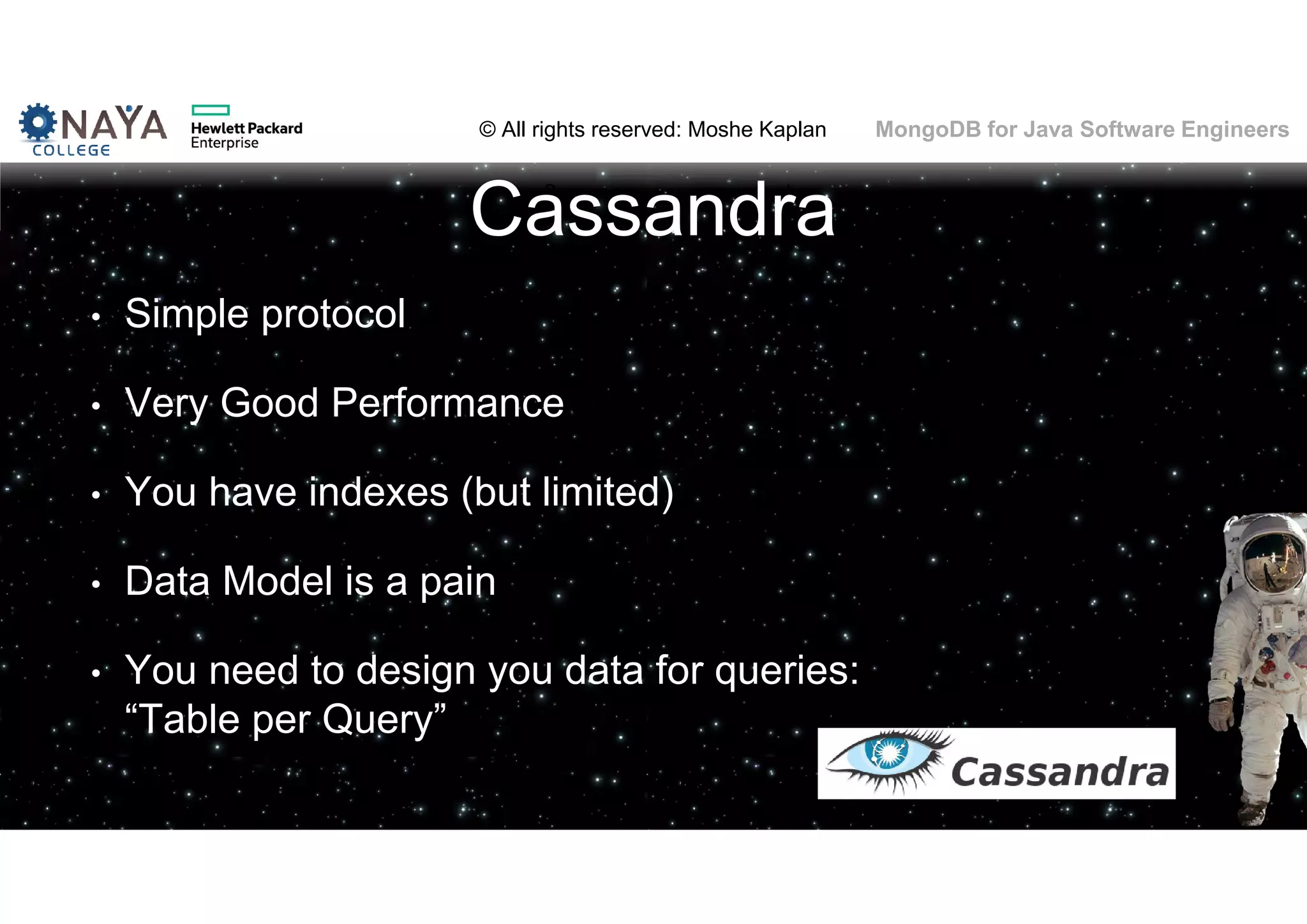 NAYA COLLEGE

Hewlett Packard Enterprise

© All rights reserved: Moshe Kaplan

MongoDB for Java Software Engineers

Cassandra

• Simple protocol

• Very Good Performance

• You have indexes (but limited)

• Data Model is a pain

• You need to design you data for queries: “Table per Query”

Cassandra